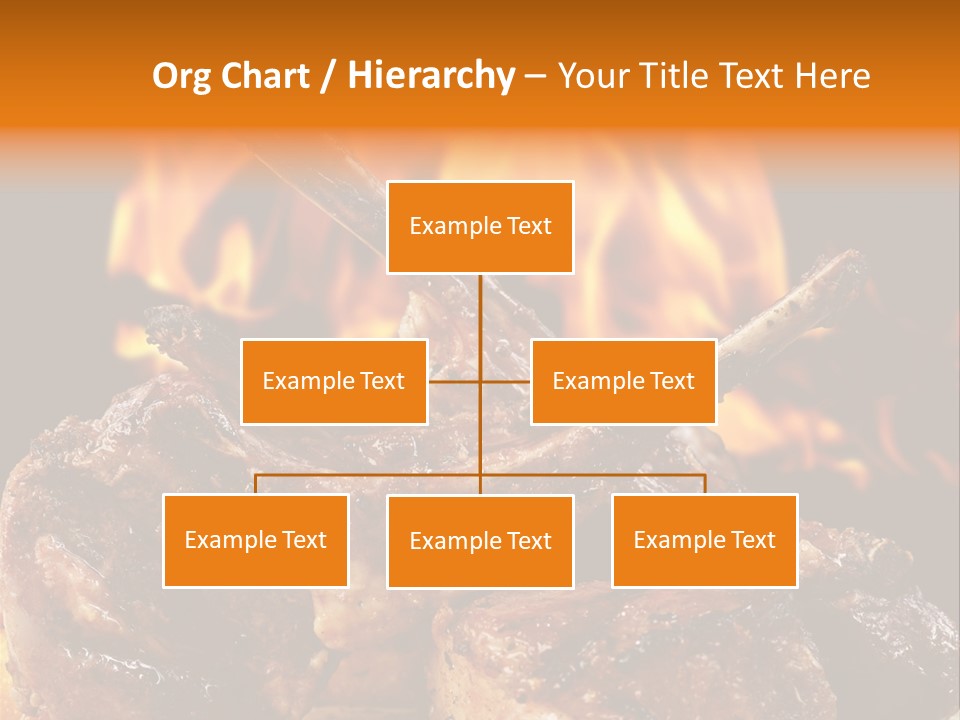 Org Chart / Hierarchy – Your Title Text Here

Example Text

Example Text

Example Text

Example Text

Example Text

Example Text